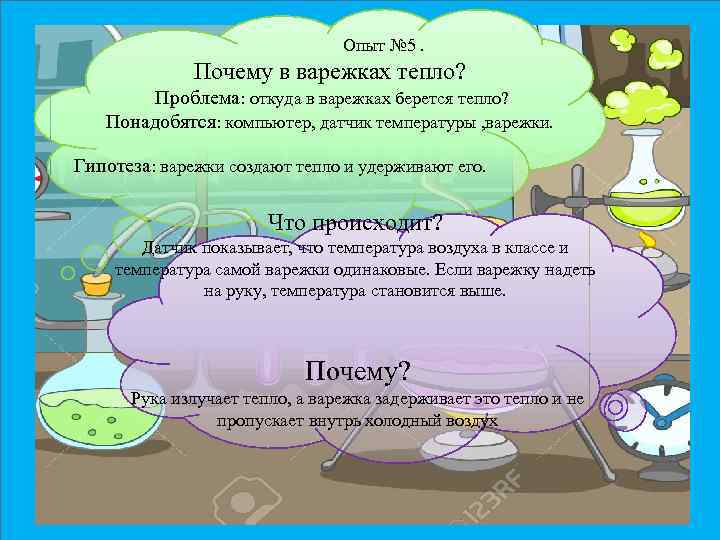 Опыт №5 .

Почему в варежках тепло?

Проблема: откуда в варежках берется тепло?

Понадобятся: компьютер, датчик температуры ,варежки.

Гипотеза: варежки создают тепло и удерживают его.

Что происходит?

Датчик показывает, что температура воздуха в классе и температура самой варежки одинаковые. Если варежку надеть на руку, температура становится выше.

Почему?

Рука излучает тепло, а варежка задерживает это тепло и не пропускает внутрь холодный воздух

123RF